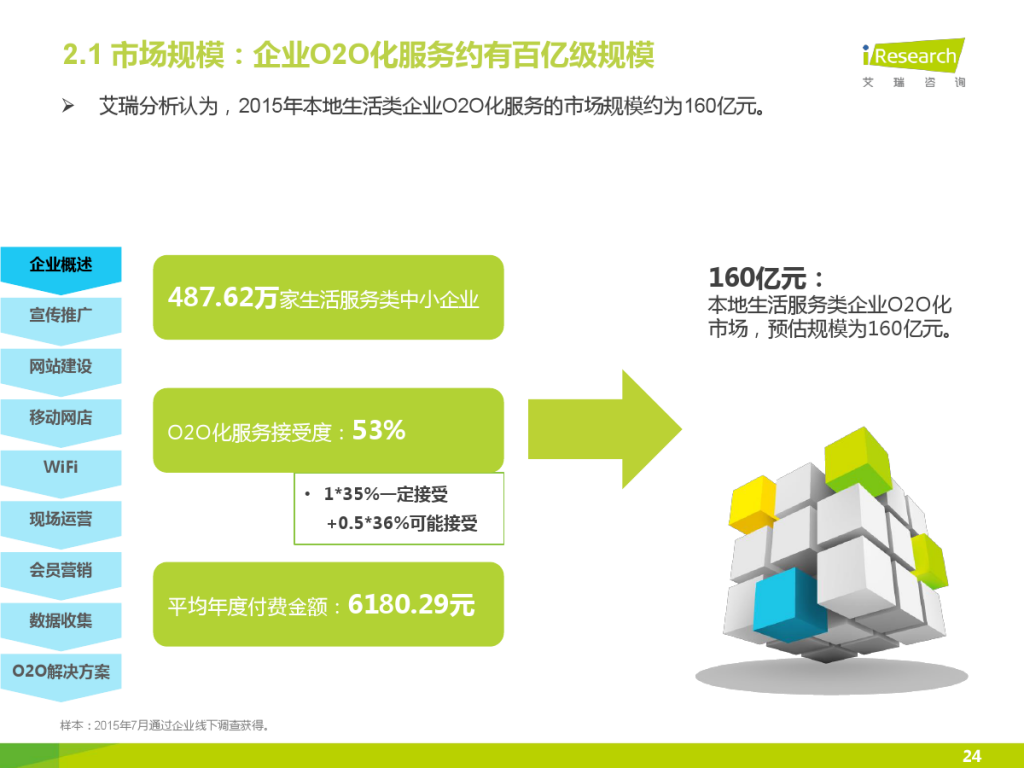 2.1 市场规模：企业O2O化服务约有百亿级规模

iResearch
艾瑞咨询

➢ 艾瑞分析认为，2015年本地生活类企业O2O化服务的市场规模约为160亿元。

企业概述
宣传推广
网站建设
移动网店
WiFi
现场运营
会员营销
数据收集
O2O解决方案

487.62万家生活服务类中小企业

O2O化服务接受度：53%

• 1*35%一定接受
+0.5*36%可能接受

平均年度付费金额：6180.29元

160亿元：
本地生活服务类企业O2O化市场，预估规模为160亿元。

样本：2015年7月通过企业线下调查获得。

24